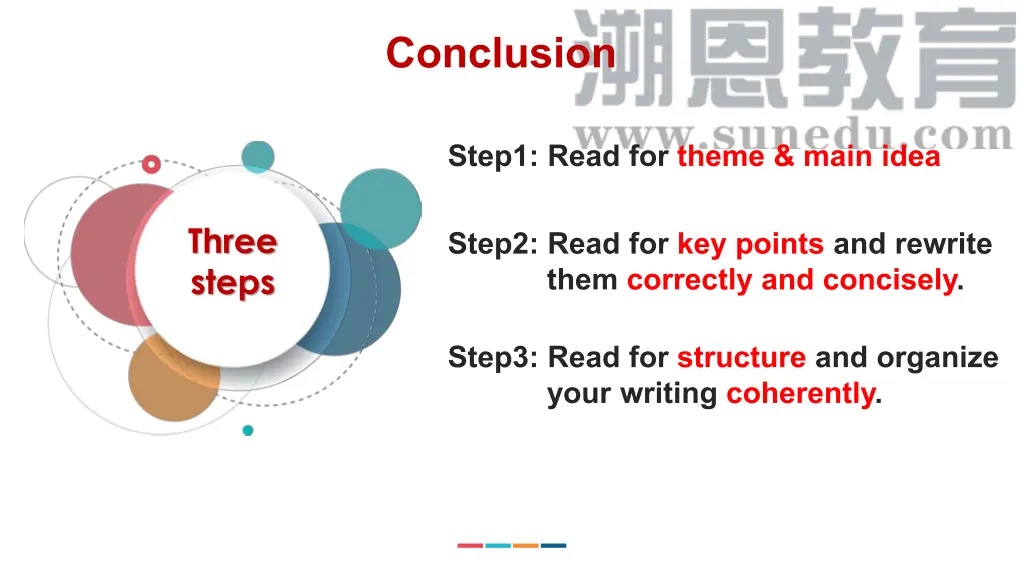 Conclusion

潮恩教育
www.sunedu.com

Three steps

Step1: Read for theme & main idea

Step2: Read for key points and rewrite them correctly and concisely.

Step3: Read for structure and organize your writing coherently.